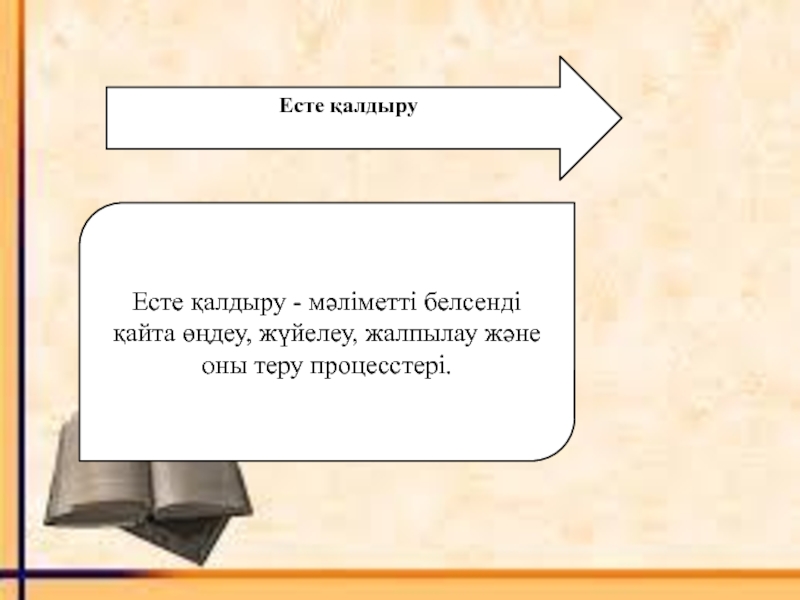 Есте қалдыру

Есте қалдыру - мәліметті белсенді қайта өңдеу, жүйелеу, жалпылау және оны теру процесстері.